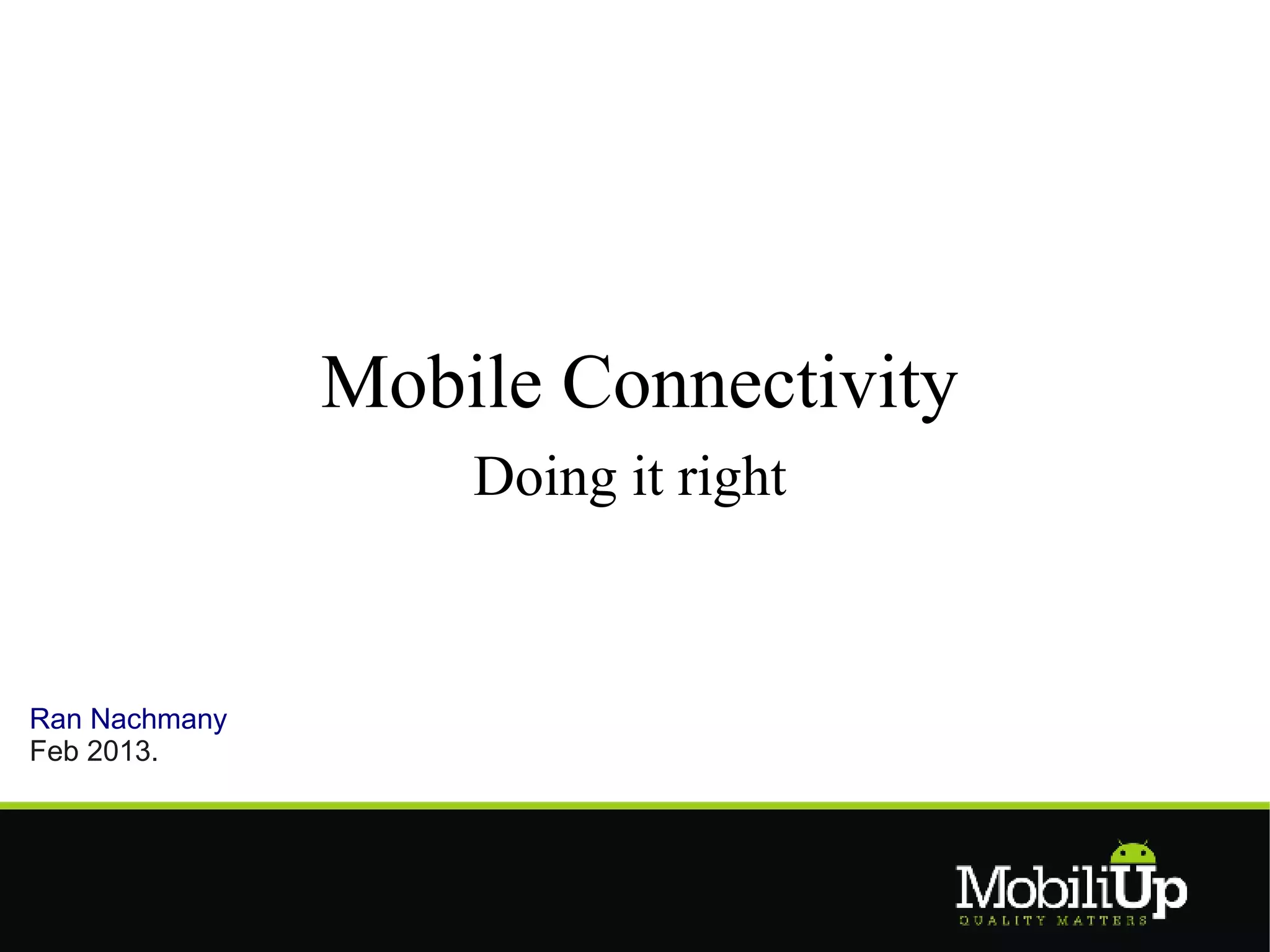 Mobile Connectivity
Doing it right

Ran Nachmany
Feb 2013.

MobiliUp
QUALITY MATTERS